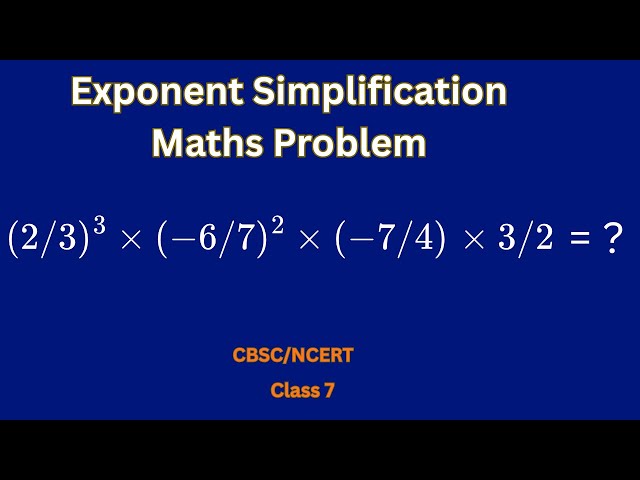 Exponent Simplification
Maths Problem

$(2/3)^3 \times (-6/7)^2 \times (-7/4) \times 3/2 = ?$

CBSC/NCERT

Class 7